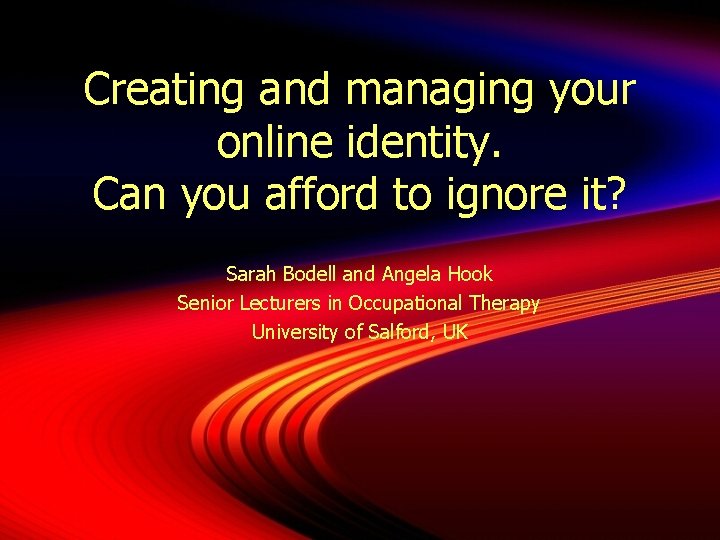 Creating and managing your online identity.
Can you afford to ignore it?

Sarah Bodell and Angela Hook
Senior Lecturers in Occupational Therapy
University of Salford, UK